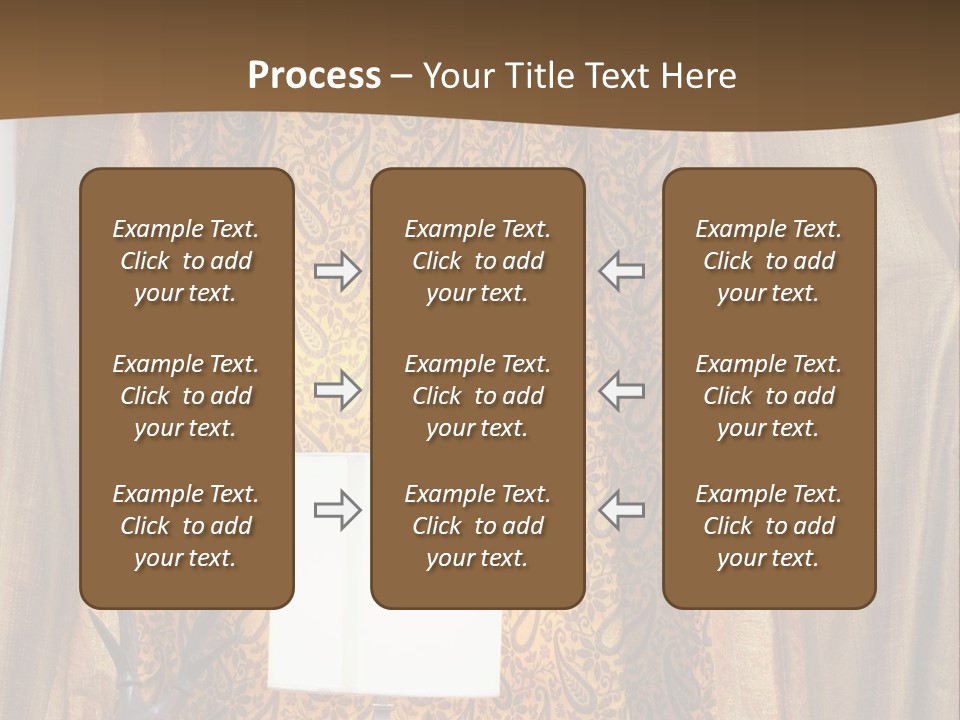 Process – Your Title Text Here

Example Text. Click to add your text.

Example Text. Click to add your text.

Example Text. Click to add your text.

Example Text. Click to add your text.

Example Text. Click to add your text.

Example Text. Click to add your text.

Example Text. Click to add your text.

Example Text. Click to add your text.

Example Text. Click to add your text.